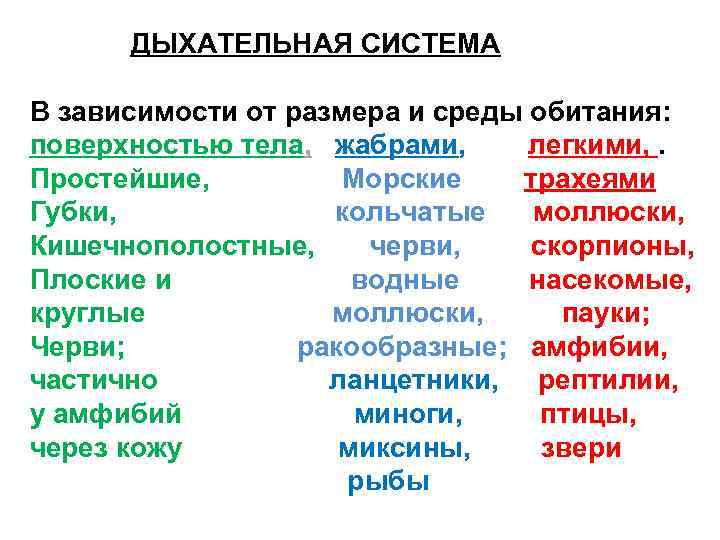 ДЫХАТЕЛЬНАЯ СИСТЕМА

В зависимости от размера и среды обитания:

поверхностью тела,
Простейшие,
Губки,
Кишечнополостные,
Плоские и
круглые
Черви;
частично
у амфибий
через кожу

жабрами,
Морские
кольчатые
черви,
водные
моллюски,
ракообразные;
ланцетники,
миноги,
миксины,
рыбы

легкими, .
трахеями
моллюски,
скорпионы,
насекомые,
пауки;
амфибии,
рептилии,
птицы,
звери